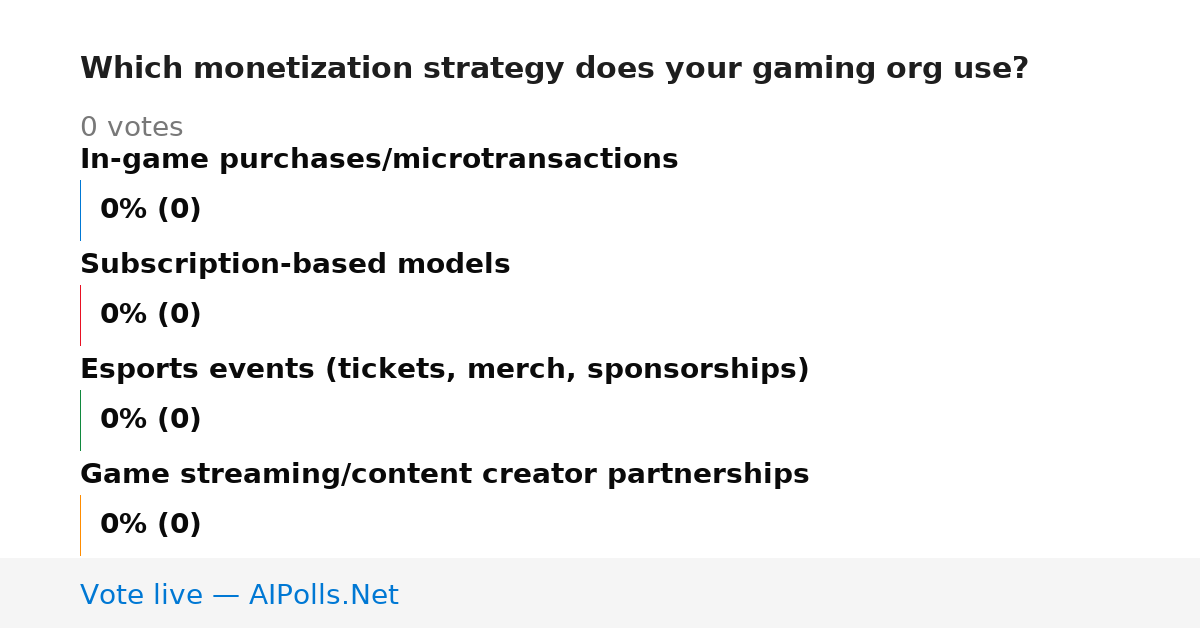 Which monetization strategy does your gaming org use?

0 votes

In-game purchases/microtransactions

0% (0)

Subscription-based models

0% (0)

Esports events (tickets, merch, sponsorships)

0% (0)

Game streaming/content creator partnerships

0% (0)

Vote live — AIPolls.Net